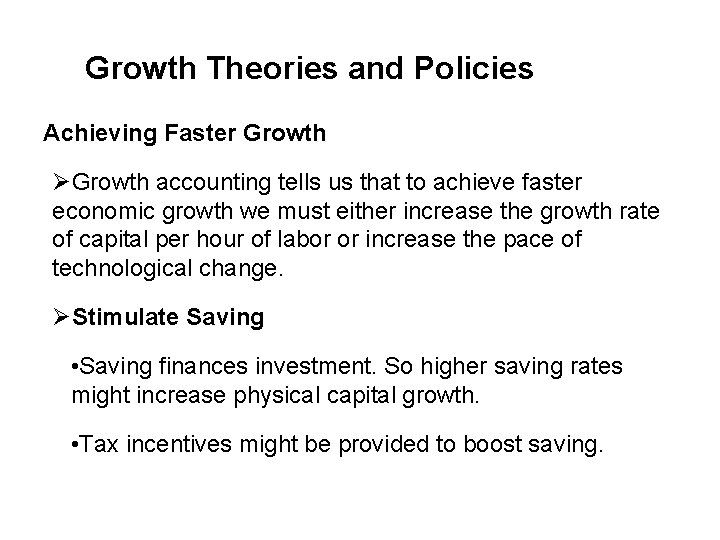 Growth Theories and Policies

Achieving Faster Growth

➢Growth accounting tells us that to achieve faster economic growth we must either increase the growth rate of capital per hour of labor or increase the pace of technological change.

➢Stimulate Saving

•Saving finances investment. So higher saving rates might increase physical capital growth.

•Tax incentives might be provided to boost saving.